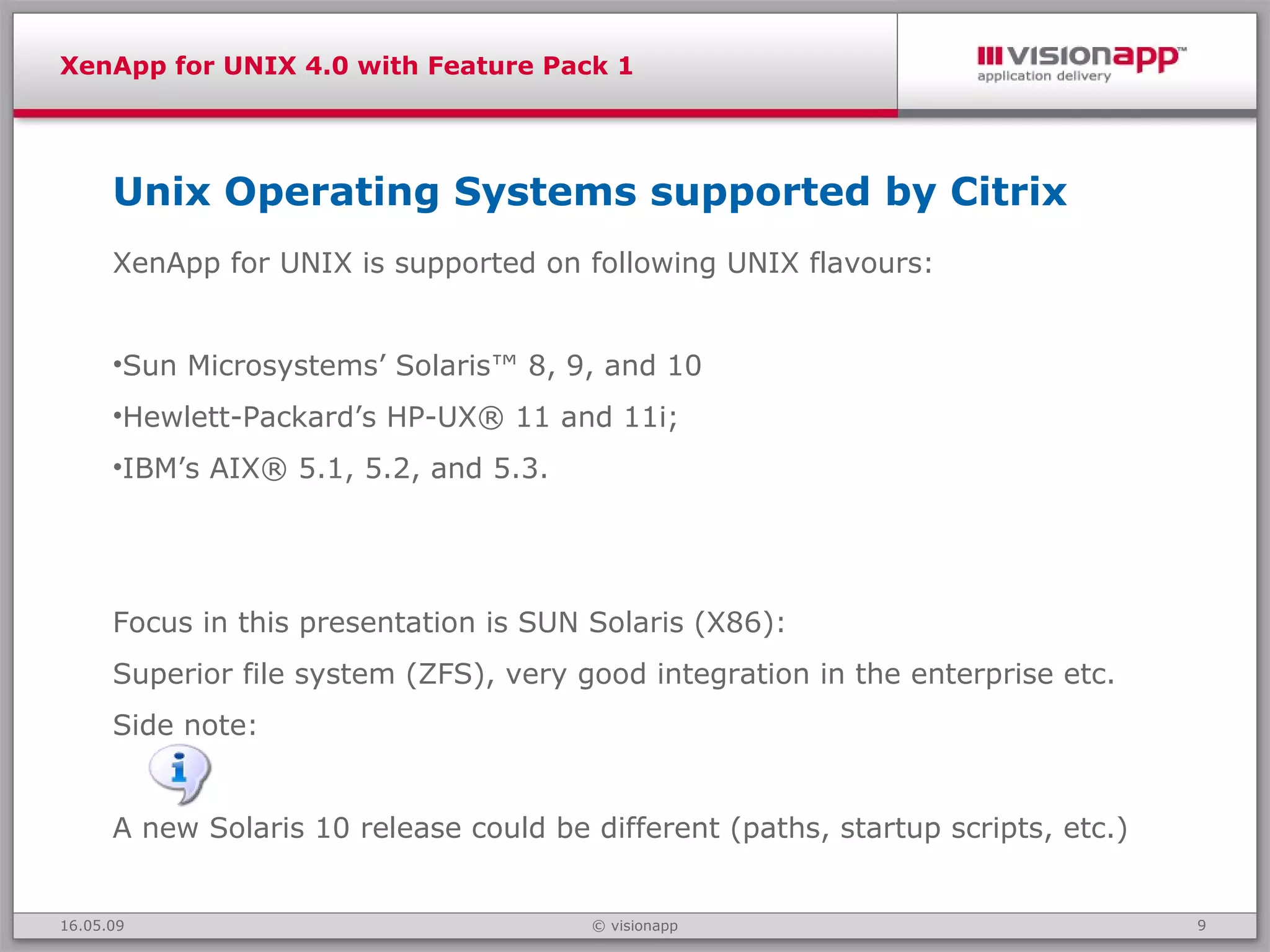 XenApp for UNIX 4.0 with Feature Pack 1

visionapp™
application delivery

Unix Operating Systems supported by Citrix

XenApp for UNIX is supported on following UNIX flavours:

•Sun Microsystems' Solaris™ 8, 9, and 10
•Hewlett-Packard's HP-UX® 11 and 11i;
•IBM's AIX® 5.1, 5.2, and 5.3.

Focus in this presentation is SUN Solaris (X86):
Superior file system (ZFS), very good integration in the enterprise etc.
Side note:

A new Solaris 10 release could be different (paths, startup scripts, etc.)

16.05.09
© visionapp
9